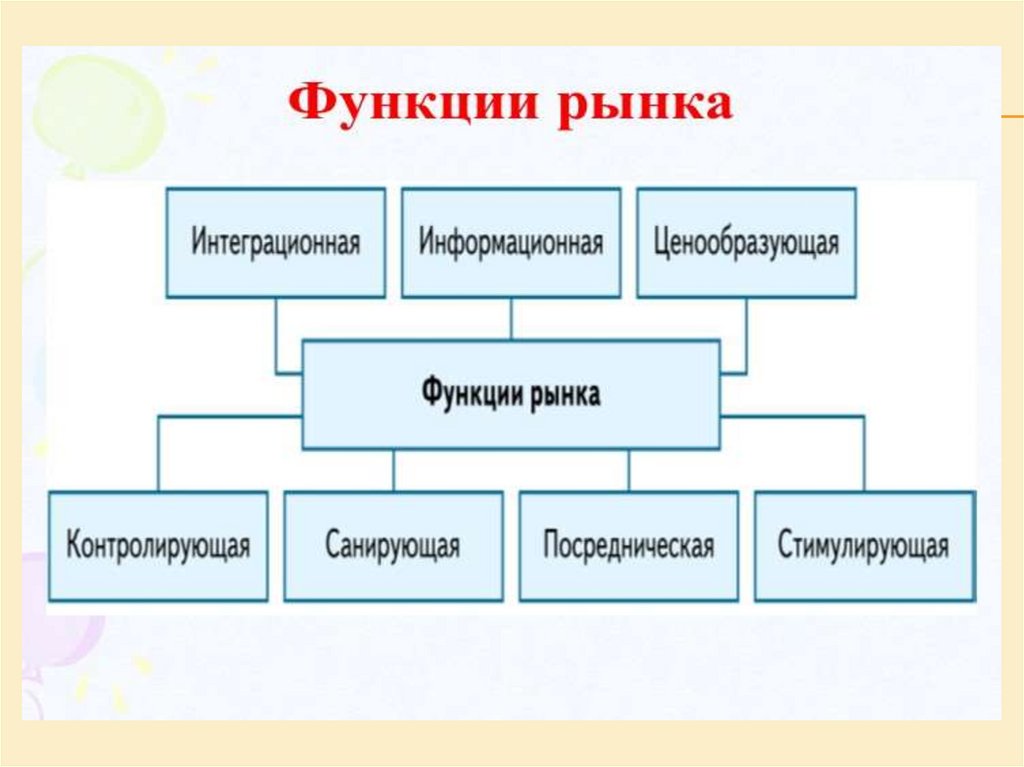 Функции рынка

Интеграционная

Информационная

Ценообразующая

Функции рынка

Контролирующая

Санирующая

Посредническая

Стимулирующая